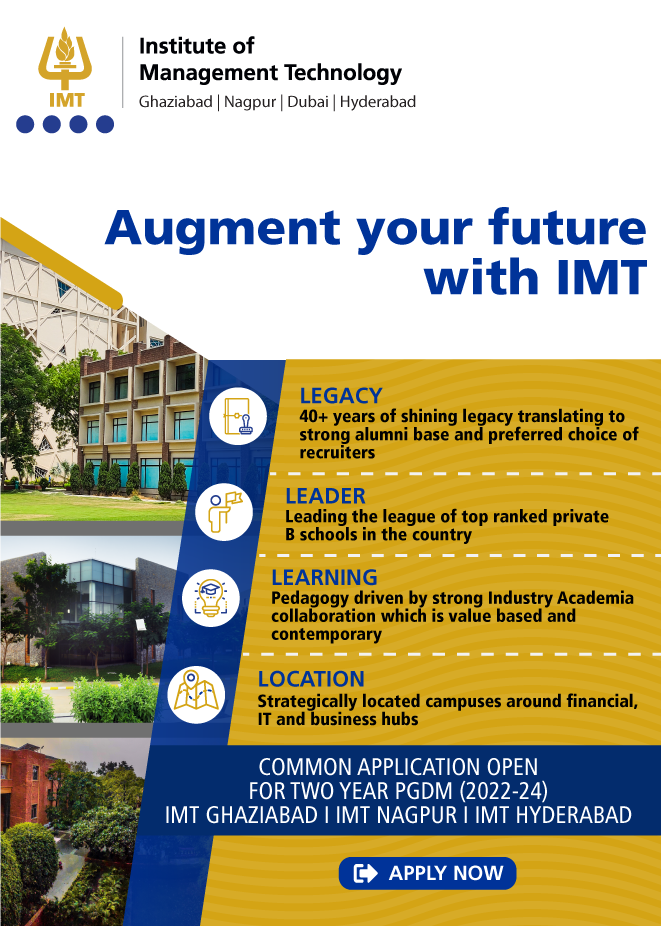 IMT

Institute of Management Technology
Ghaziabad | Nagpur | Dubai | Hyderabad

Augment your future with IMT

LEGACY
40+ years of shining legacy translating to strong alumni base and preferred choice of recruiters

LEADER
Leading the league of top ranked private B schools in the country

LEARNING
Pedagogy driven by strong Industry Academia collaboration which is value based and contemporary

LOCATION
Strategically located campuses around financial, IT and business hubs

COMMON APPLICATION OPEN FOR TWO YEAR PGDM (2022-24)
IMT GHAZIABAD I IMT NAGPUR I IMT HYDERABAD

APPLY NOW